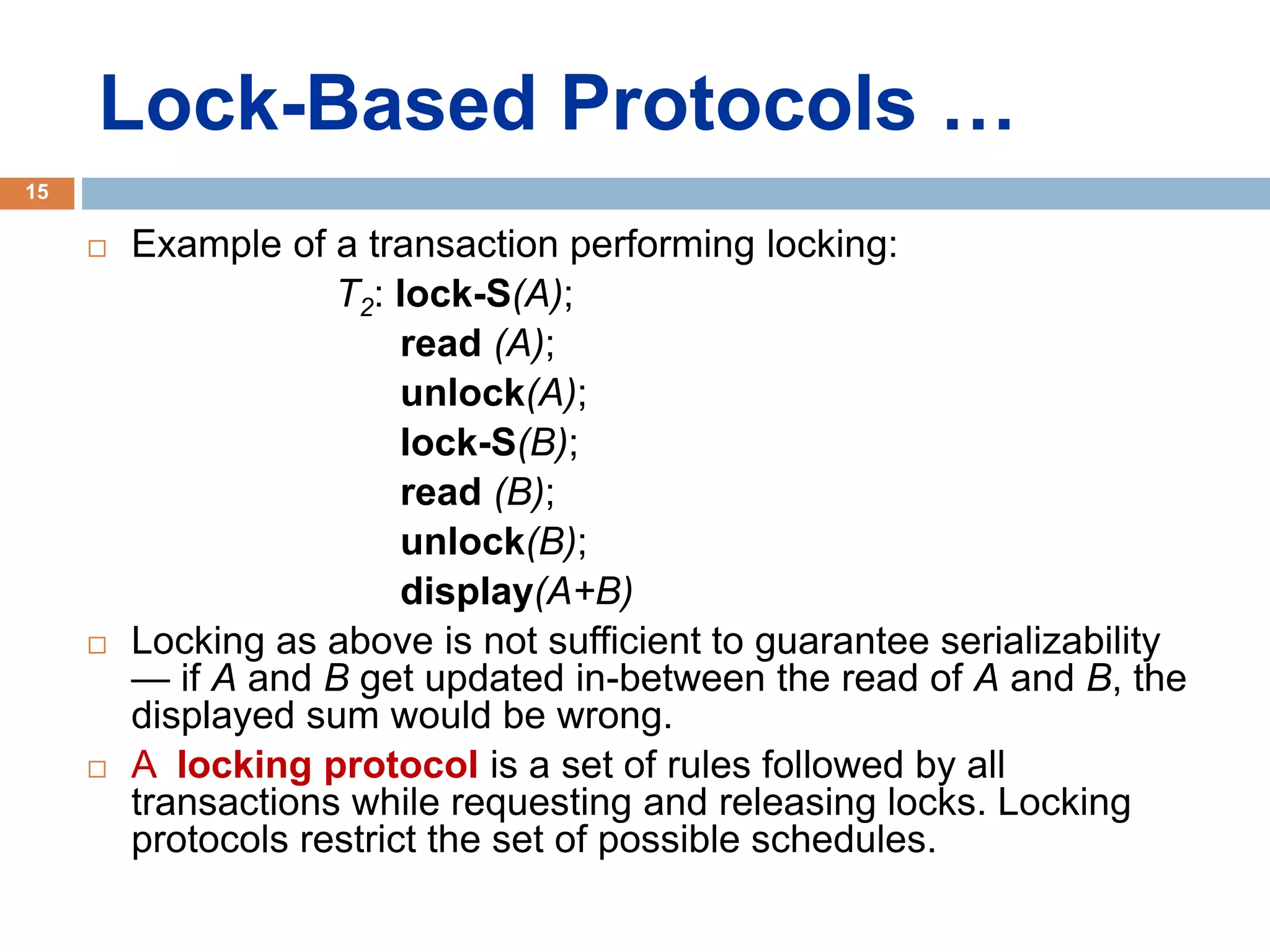 Lock-Based Protocols …

15

□ Example of a transaction performing locking:

$T_2$: lock-S(A);
read (A);
unlock(A);
lock-S(B);
read (B);
unlock(B);
display(A+B)

□ Locking as above is not sufficient to guarantee serializability — if A and B get updated in-between the read of A and B, the displayed sum would be wrong.

□ A locking protocol is a set of rules followed by all transactions while requesting and releasing locks. Locking protocols restrict the set of possible schedules.